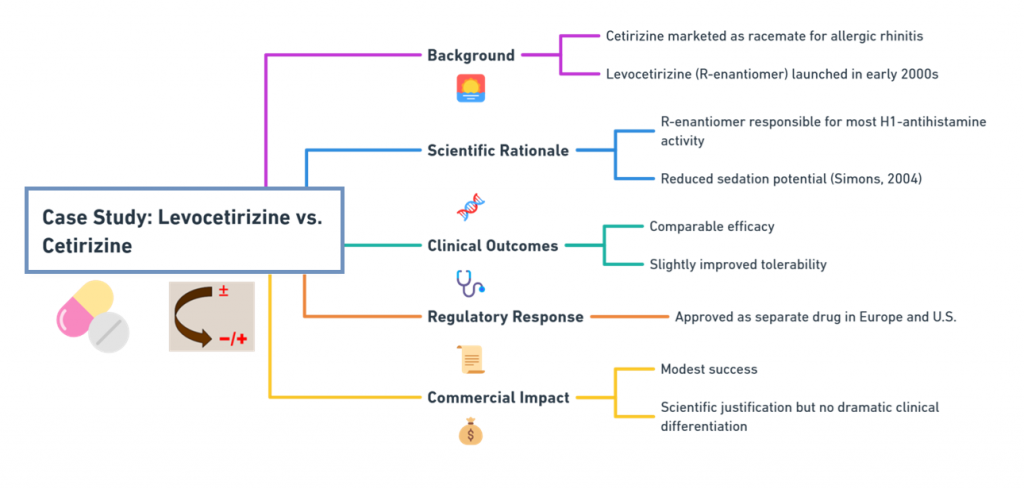 Case Study: Levocetirizine vs. Cetirizine

±

−/+

Background

Cetirizine marketed as racemate for allergic rhinitis

Levocetirizine (R-enantiomer) launched in early 2000s

Scientific Rationale

R-enantiomer responsible for most H1-antihistamine activity

Reduced sedation potential (Simons, 2004)

Clinical Outcomes

Comparable efficacy

Slightly improved tolerability

Regulatory Response

Approved as separate drug in Europe and U.S.

Commercial Impact

Modest success

Scientific justification but no dramatic clinical differentiation